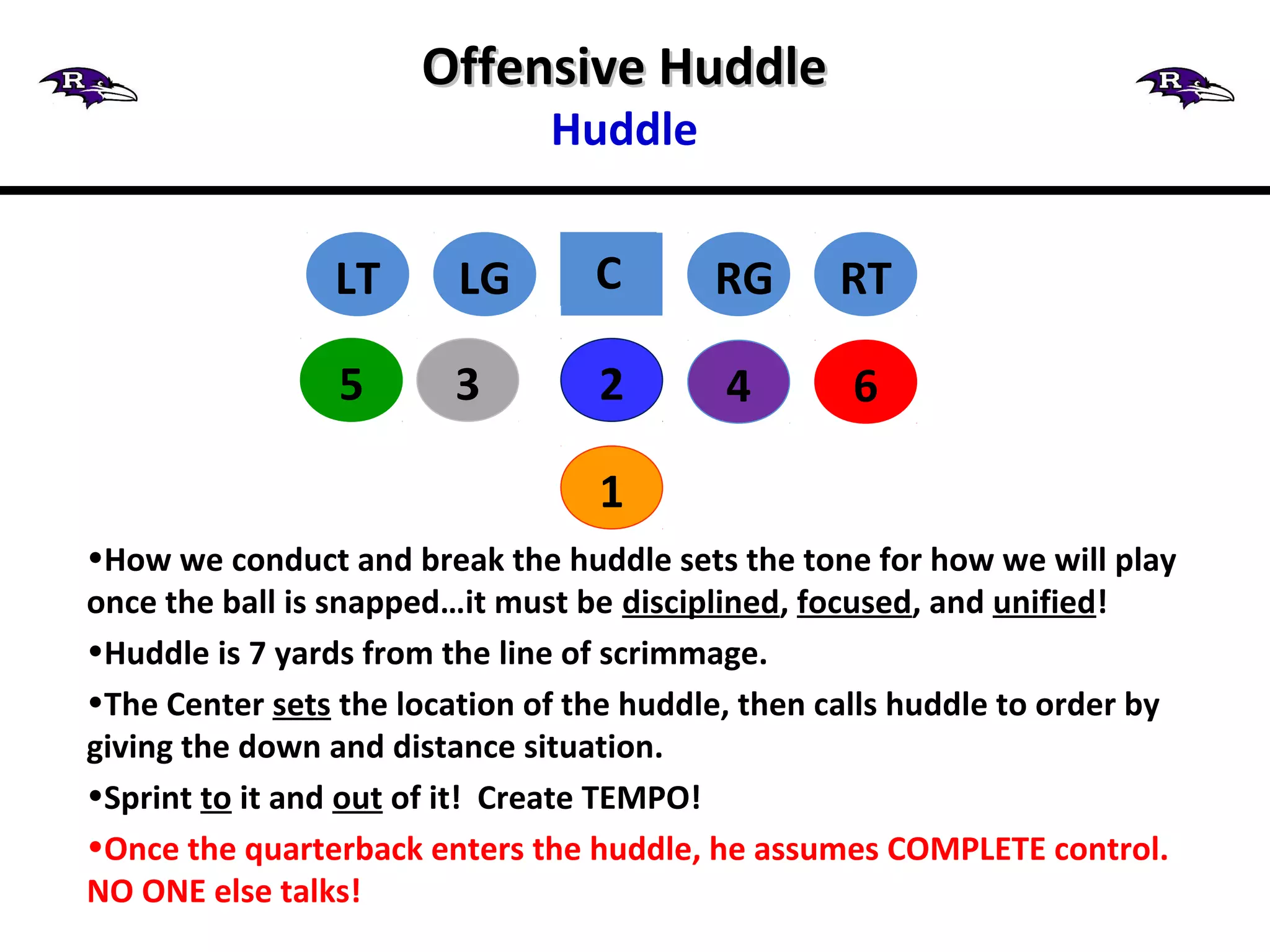 R

Offensive Huddle

Huddle

R

LT LG C RG RT

5 3 2 4 6

1

•How we conduct and break the huddle sets the tone for how we will play once the ball is snapped…it must be disciplined, focused, and unified!

•Huddle is 7 yards from the line of scrimmage.

•The Center sets the location of the huddle, then calls huddle to order by giving the down and distance situation.

•Sprint to it and out of it! Create TEMPO!

•Once the quarterback enters the huddle, he assumes COMPLETE control. NO ONE else talks!